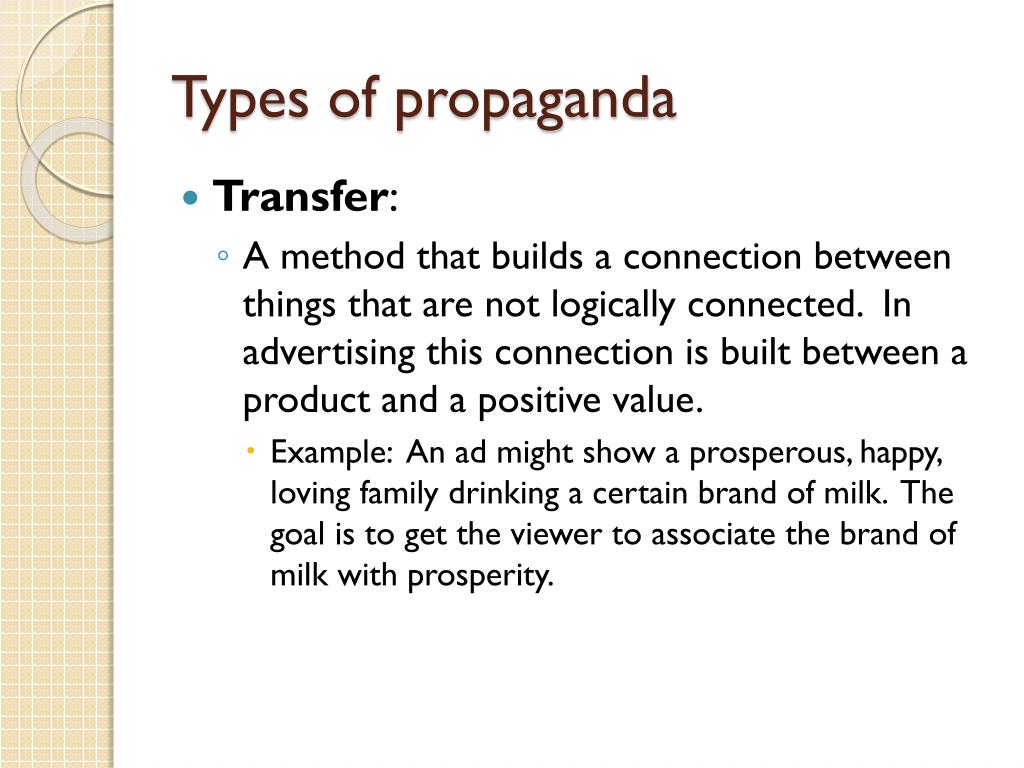 Types of propaganda

Transfer:

A method that builds a connection between things that are not logically connected. In advertising this connection is built between a product and a positive value.

Example: An ad might show a prosperous, happy, loving family drinking a certain brand of milk. The goal is to get the viewer to associate the brand of milk with prosperity.